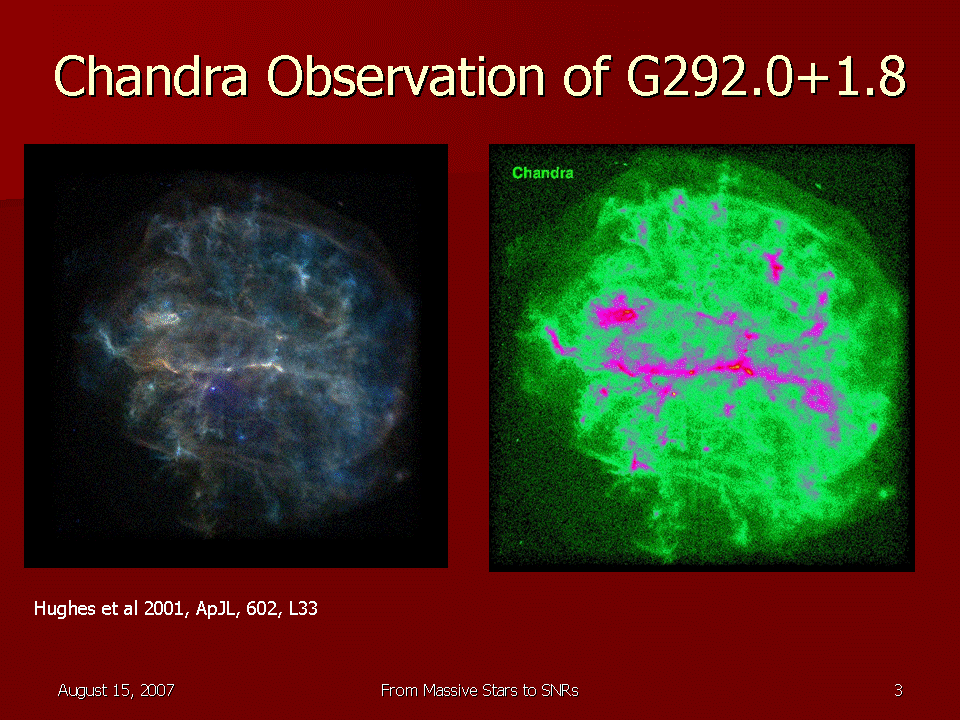 Chandra Observation of G292.0+1.8

Chandra

Hughes et al 2001, ApJL, 602, L33

August 15, 2007

From Massive Stars to SNRs

3